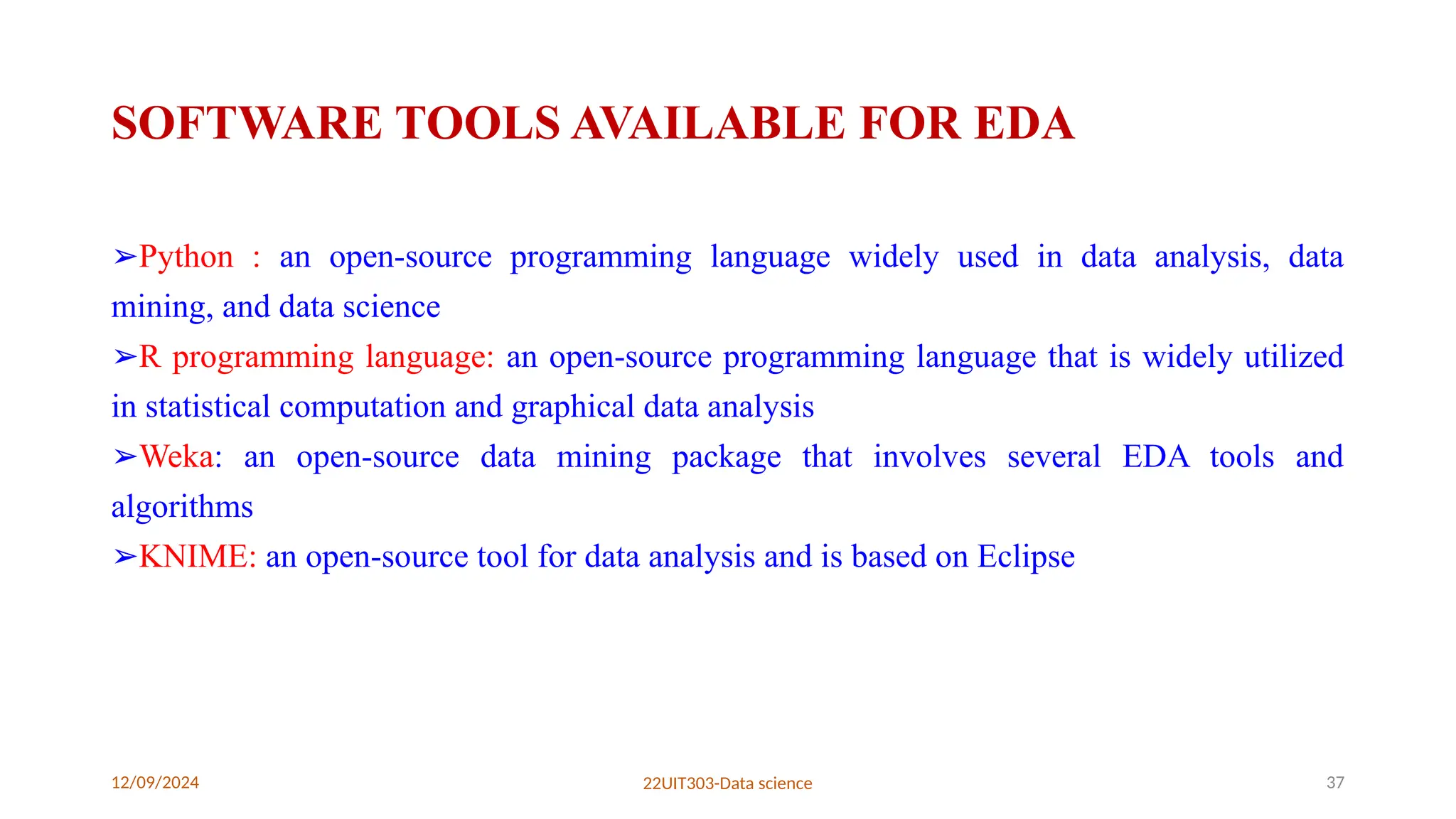 SOFTWARE TOOLS AVAILABLE FOR EDA

➢Python : an open-source programming language widely used in data analysis, data mining, and data science

➢R programming language: an open-source programming language that is widely utilized in statistical computation and graphical data analysis

➢Weka: an open-source data mining package that involves several EDA tools and algorithms

➢KNIME: an open-source tool for data analysis and is based on Eclipse

12/09/2024

22UIT303-Data science

37